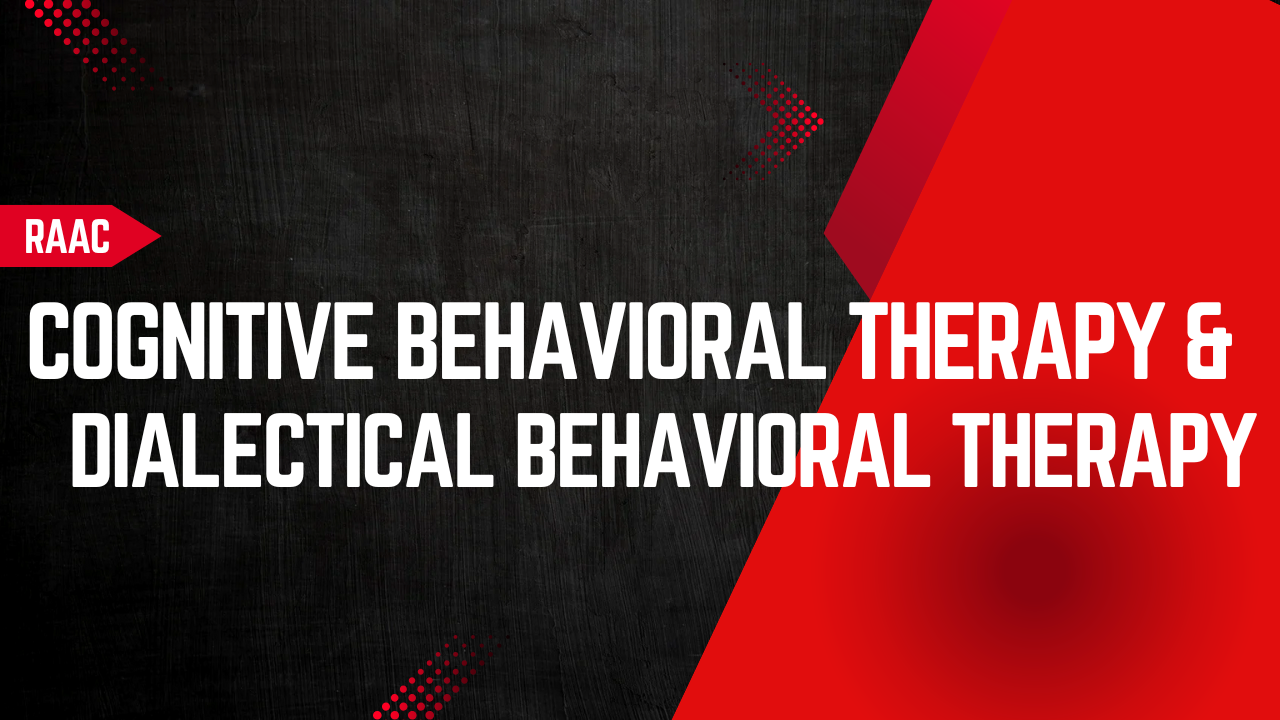 RAAC

COGNITIVE BEHAVIORAL THERAPY & DIALECTICAL BEHAVIORAL THERAPY